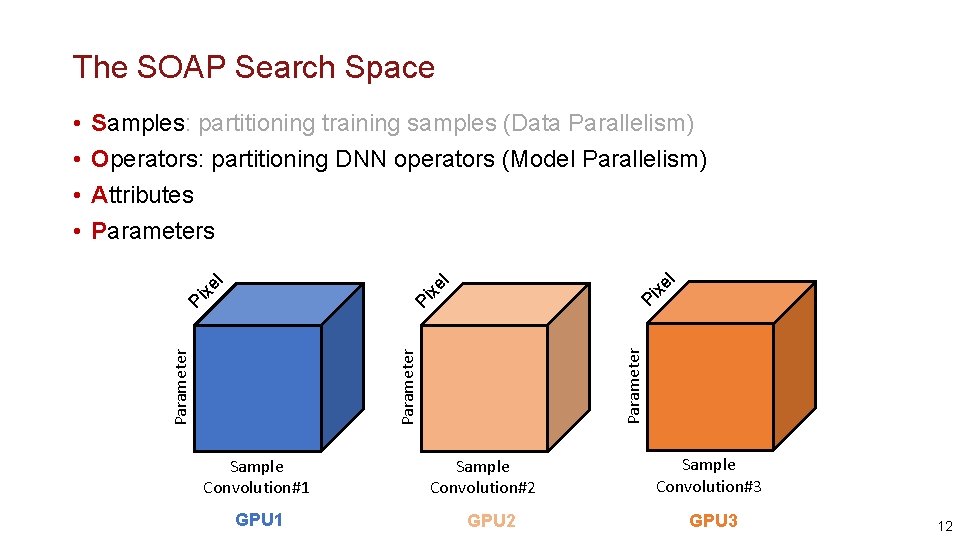 The SOAP Search Space

• Samples: partitioning training samples (Data Parallelism)
• Operators: partitioning DNN operators (Model Parallelism)
• Attributes
• Parameters

Pixel
Parameter
Sample
Convolution#1
GPU1

Pixel
Parameter
Sample
Convolution#2
GPU2

Pixel
Parameter
Sample
Convolution#3
GPU3

12